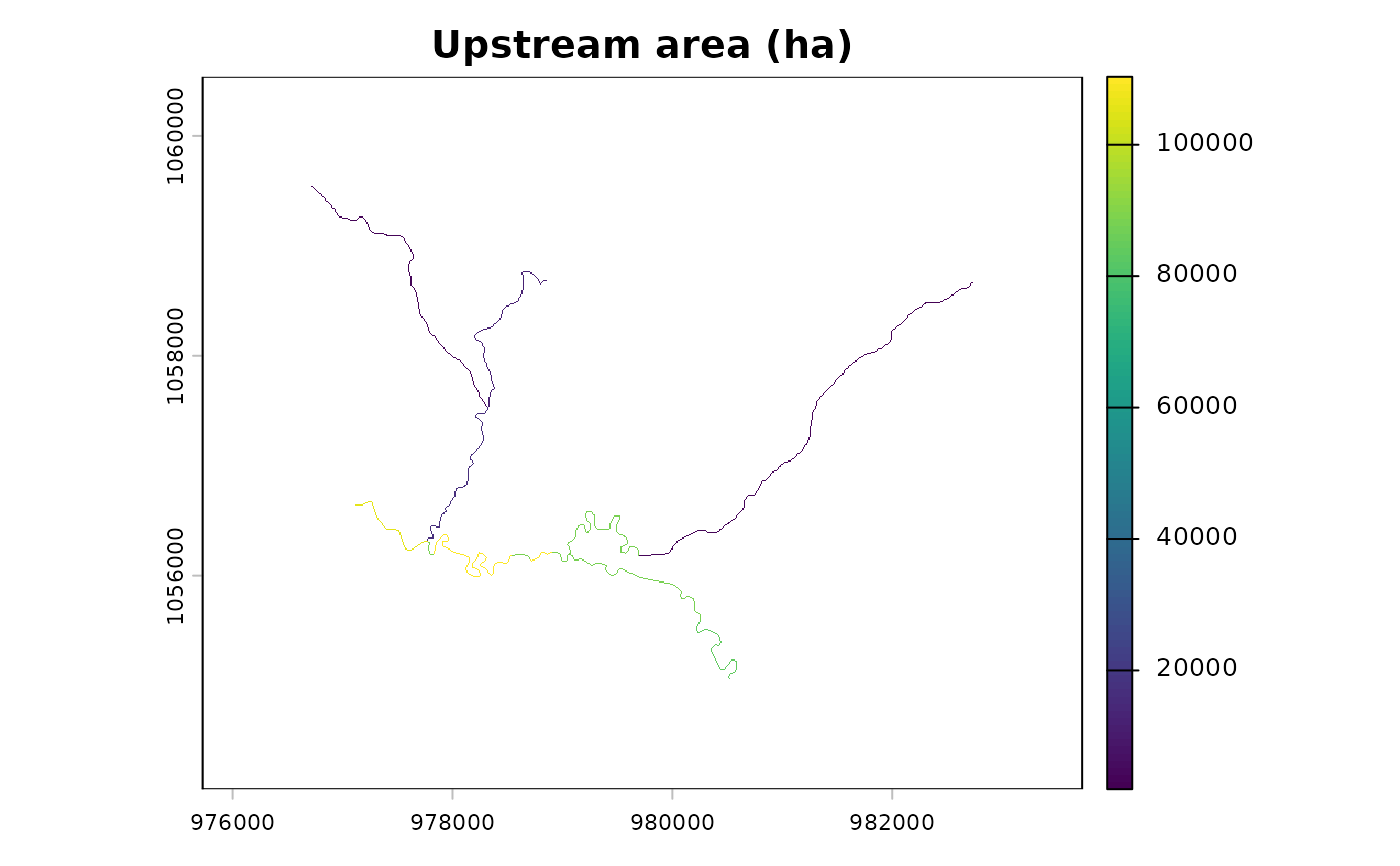 Upstream area (ha)

1060000
1058000
1056000

976000
978000
980000
982000

100000
80000
60000
40000
20000